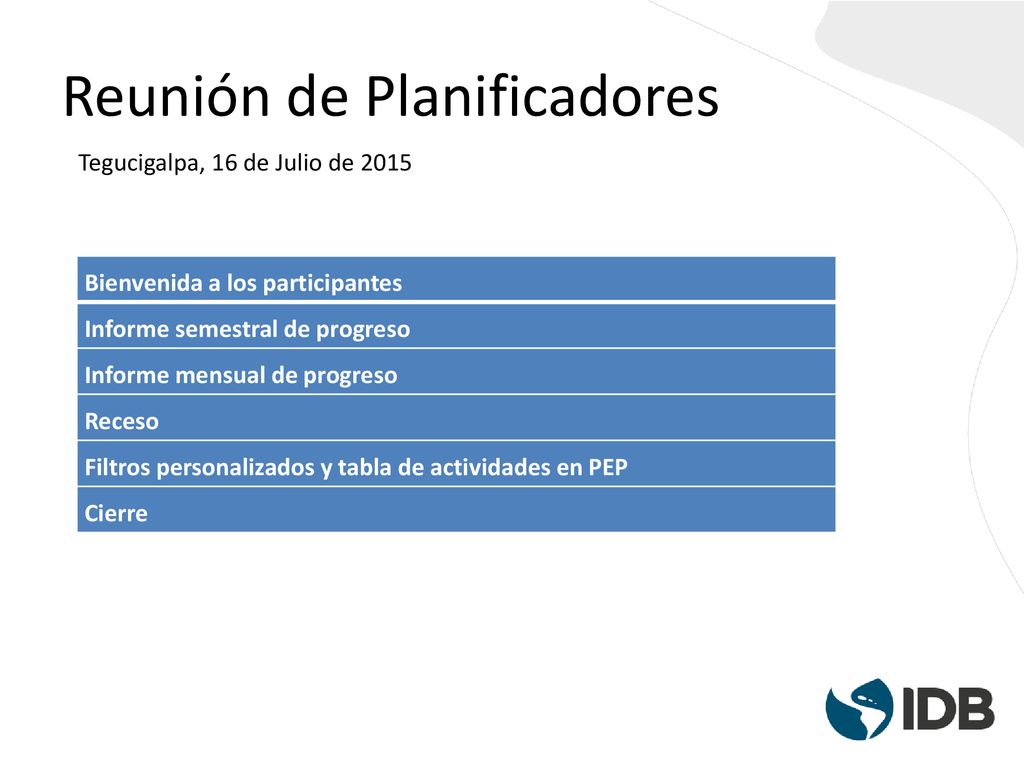 Reunión de Planificadores

Tegucigalpa, 16 de Julio de 2015

| Bienvenida a los participantes |
|---|
| Informe semestral de progreso |
| Informe mensual de progreso |
| Receso |
| Filtros personalizados y tabla de actividades en PEP |
| Cierre |

IDB